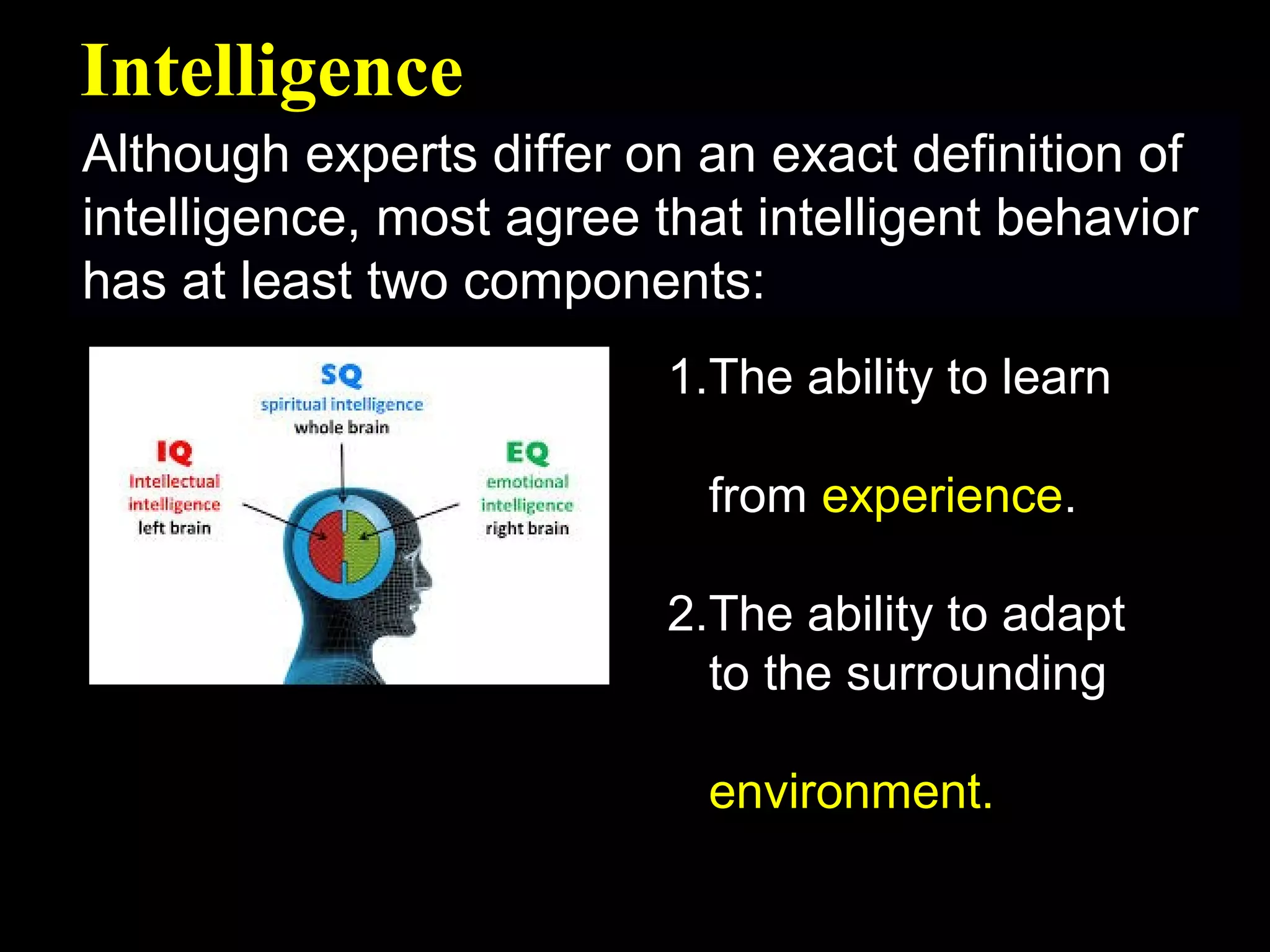 Intelligence

Although experts differ on an exact definition of intelligence, most agree that intelligent behavior has at least two components:

SQ
spiritual intelligence
whole brain

IQ
intellectual intelligence
left brain

EQ
emotional intelligence
right brain

1. The ability to learn

from experience.

2. The ability to adapt to the surrounding

environment.